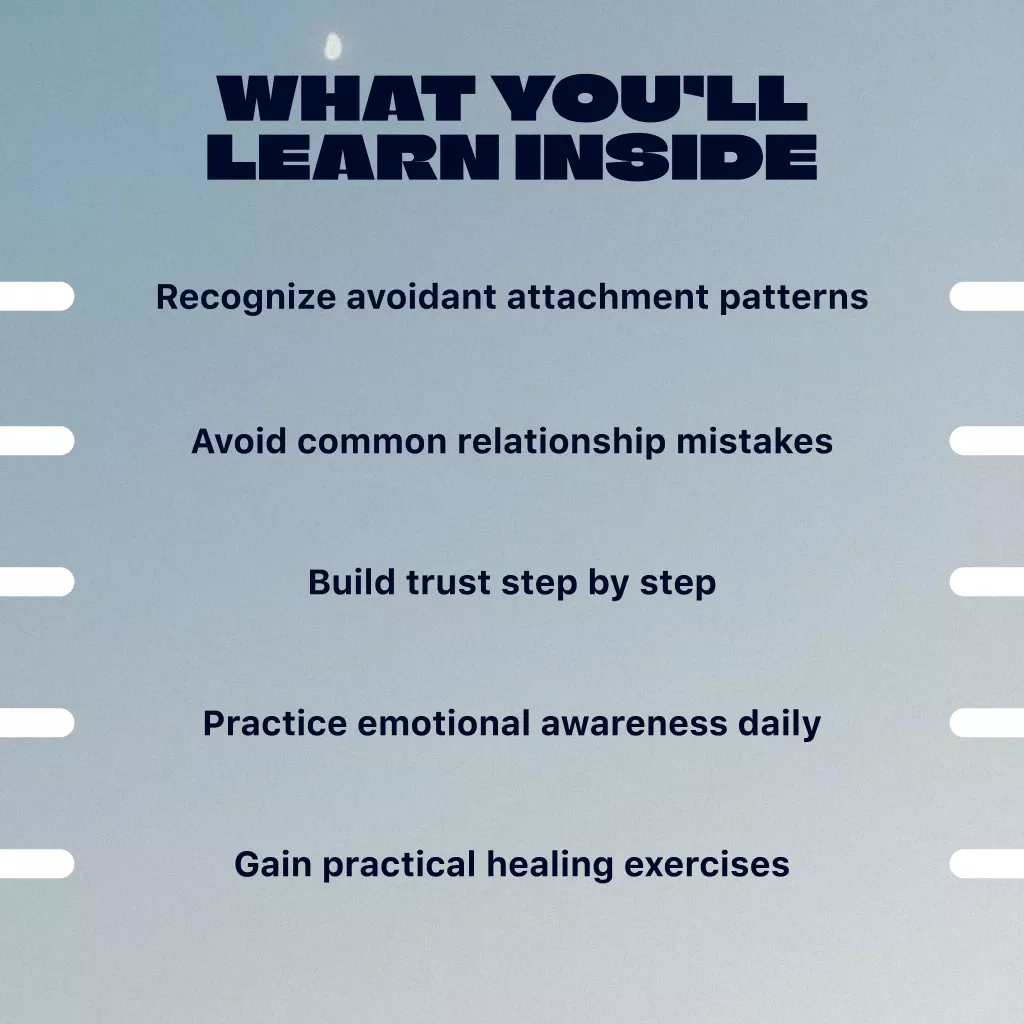 WHAT YOU'LL LEARN INSIDE

Recognize avoidant attachment patterns

Avoid common relationship mistakes

Build trust step by step

Practice emotional awareness daily

Gain practical healing exercises